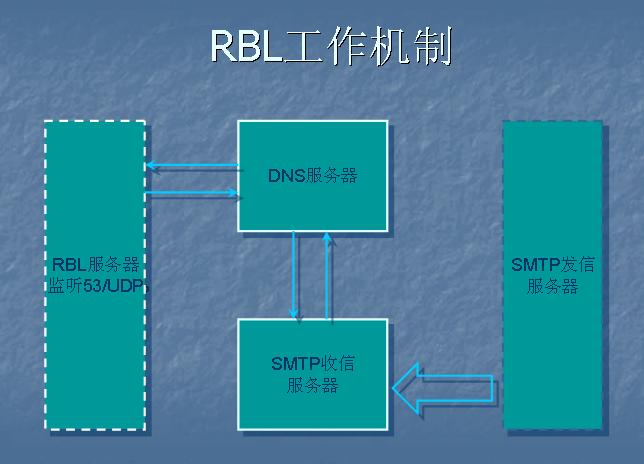 RBL工作机制

RBL服务器
监听53/UDP

DNS服务器

SMTP收信
服务器

SMTP发信
服务器